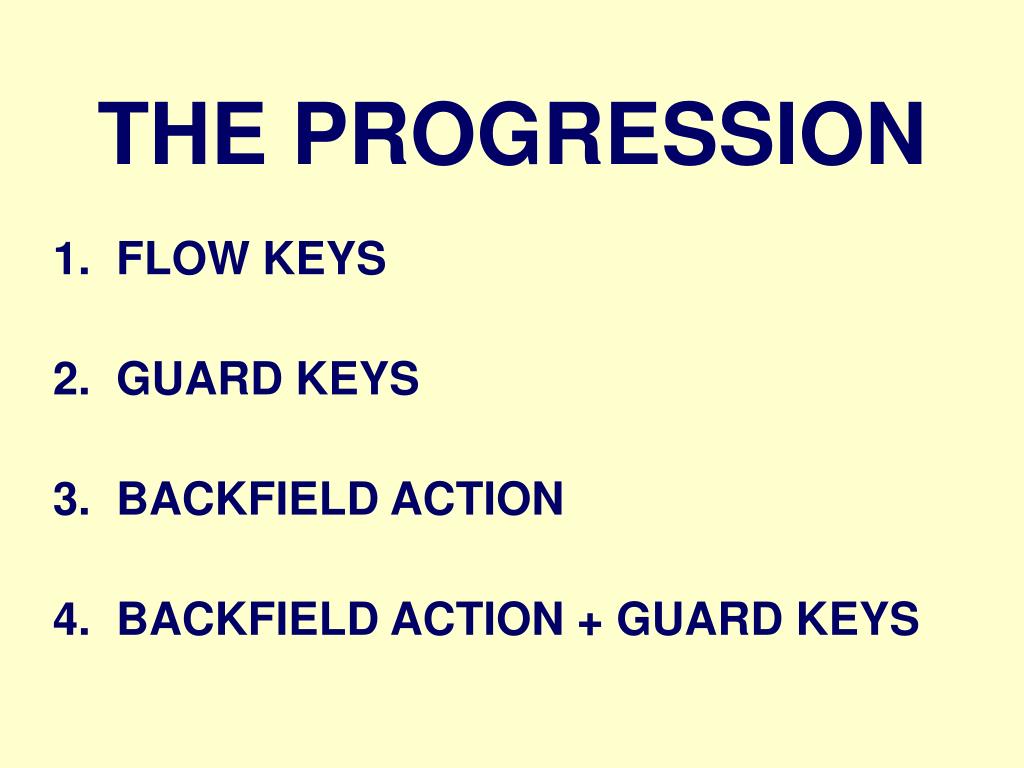 THE PROGRESSION

1. FLOW KEYS

2. GUARD KEYS

3. BACKFIELD ACTION

4. BACKFIELD ACTION + GUARD KEYS